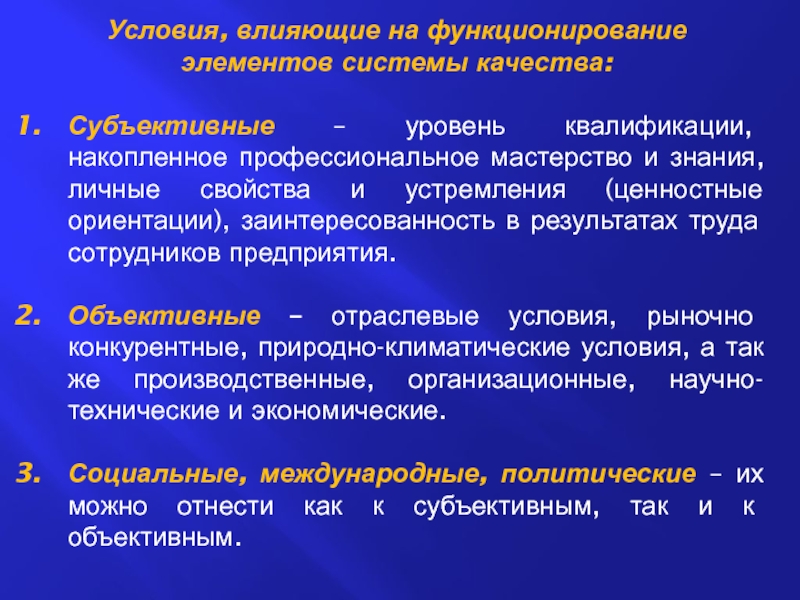 Условия, влияющие на функционирование элементов системы качества:

1. Субъективные – уровень квалификации, накопленное профессиональное мастерство и знания, личные свойства и устремления (ценностные ориентации), заинтересованность в результатах труда сотрудников предприятия.

2. Объективные – отраслевые условия, рыночно конкурентные, природно-климатические условия, а так же производственные, организационные, научно-технические и экономические.

3. Социальные, международные, политические – их можно отнести как к субъективным, так и к объективным.